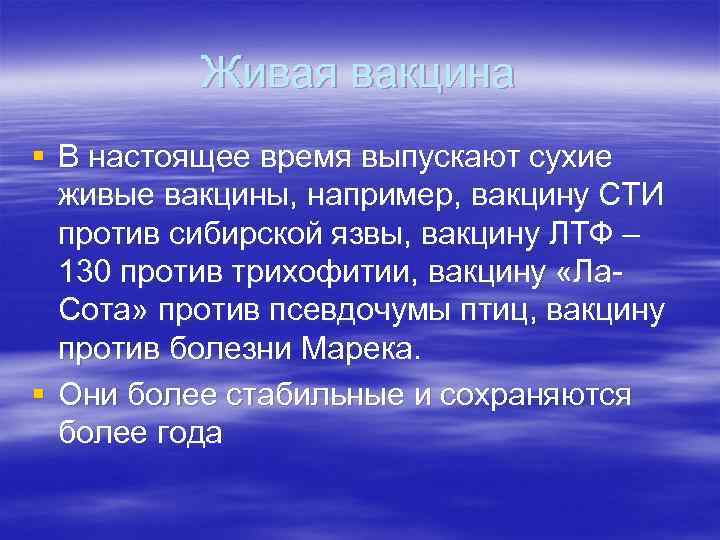 Живая вакцина

▪ В настоящее время выпускают сухие живые вакцины, например, вакцину СТИ против сибирской язвы, вакцину ЛТФ – 130 против трихофитии, вакцину «Ла-Сота» против псевдочумы птиц, вакцину против болезни Марека.

▪ Они более стабильные и сохраняются более года